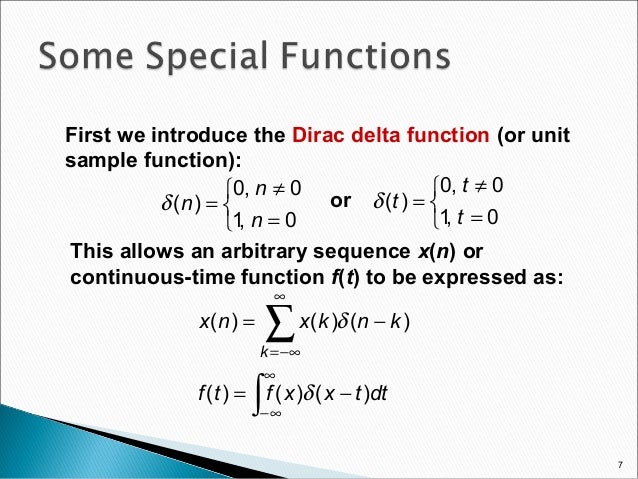 Some Special Functions

First we introduce the Dirac delta function (or unit sample function):

$\delta(n) = \begin{cases} 0, n \neq 0 \\ 1, n = 0 \end{cases}$ or $\delta(t) = \begin{cases} 0, t \neq 0 \\ 1, t = 0 \end{cases}$

This allows an arbitrary sequence $x(n)$ or continuous-time function $f(t)$ to be expressed as:

$x(n) = \sum_{k=-\infty}^{\infty} x(k)\delta(n-k)$

$f(t) = \int_{-\infty}^{\infty} f(x)\delta(x-t)dt$

7